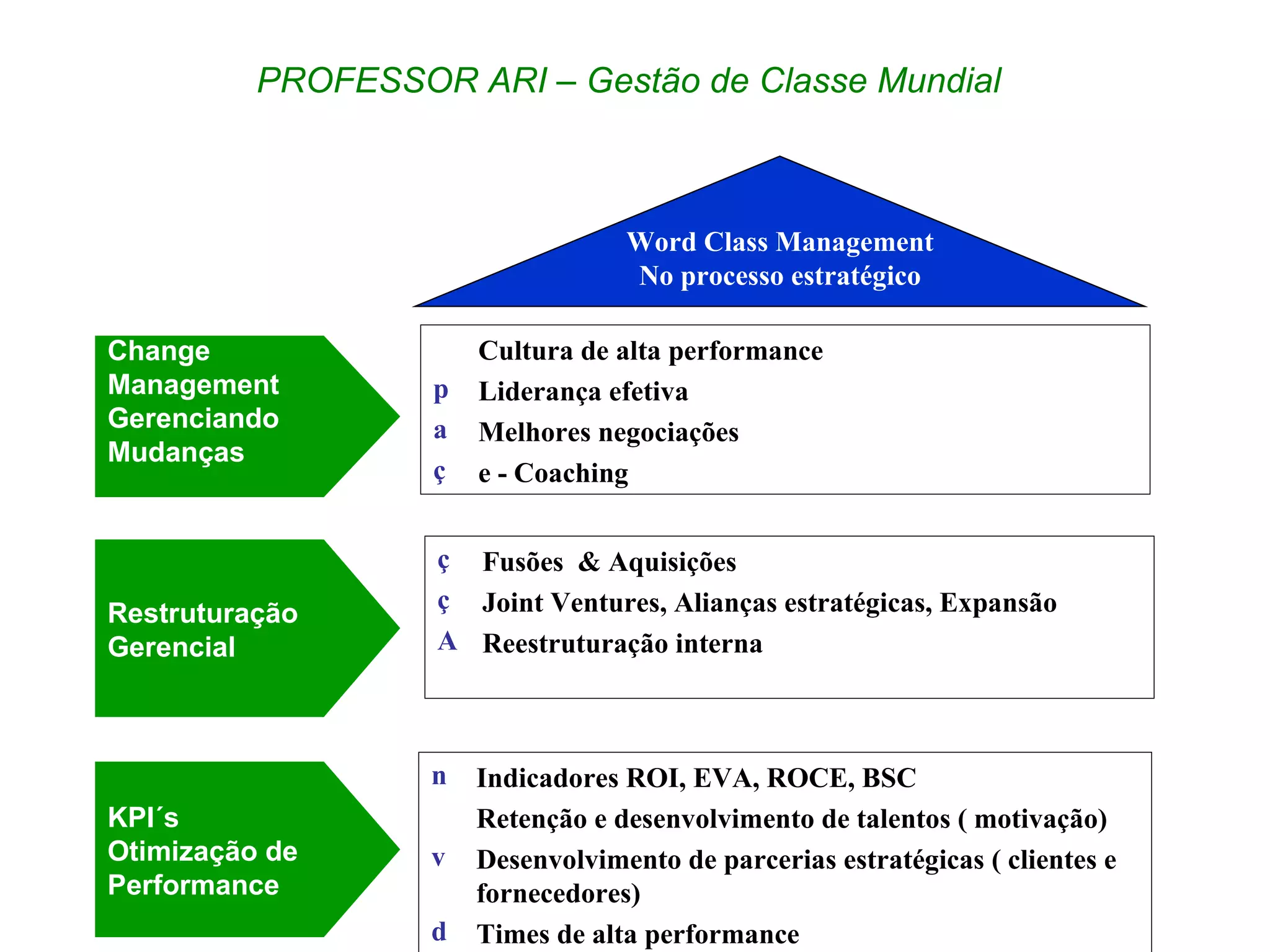 PROFESSOR ARI – Gestão de Classe Mundial

Word Class Management
No processo estratégico

Change Management Gerenciando Mudanças

Cultura de alta performance
p Liderança efetiva
a Melhores negociações
ç e - Coaching

Restruturação Gerencial

ç Fusões & Aquisições
ç Joint Ventures, Alianças estratégicas, Expansão
A Reestruturação interna

KPI´s Otimização de Performance

n Indicadores ROI, EVA, ROCE, BSC
Retenção e desenvolvimento de talentos ( motivação)
v Desenvolvimento de parcerias estratégicas ( clientes e fornecedores)
d Times de alta performance